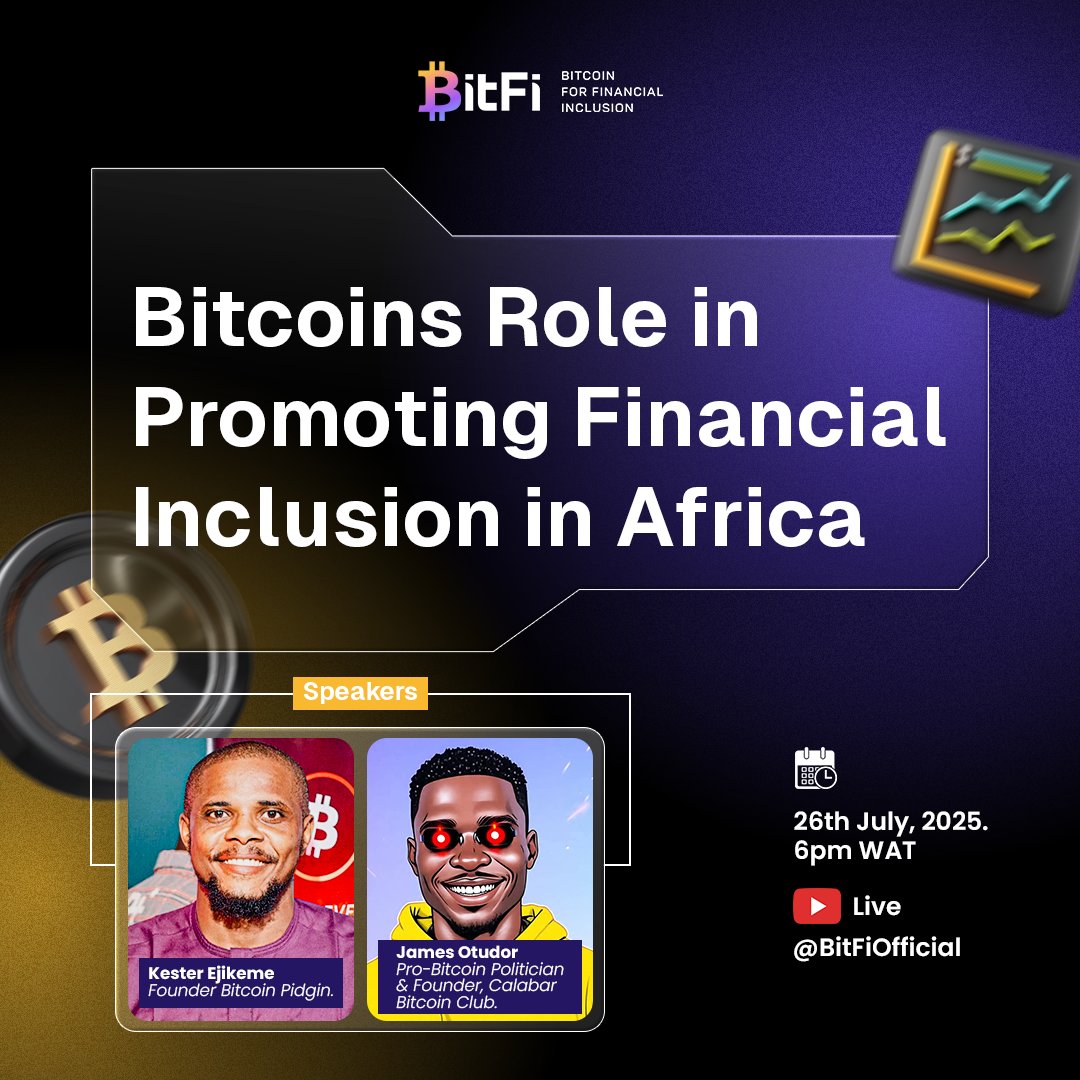 BitFi BITCOIN FOR FINANCIAL INCLUSION

Bitcoins Role in Promoting Financial Inclusion in Africa

Speakers

Kester Ejikeme
Founder Bitcoin Pidgin.

James Otudor
Pro-Bitcoin Politician & Founder, Calabar Bitcoin Club.

26th July, 2025.
6pm WAT

Live
@BitFiOfficial